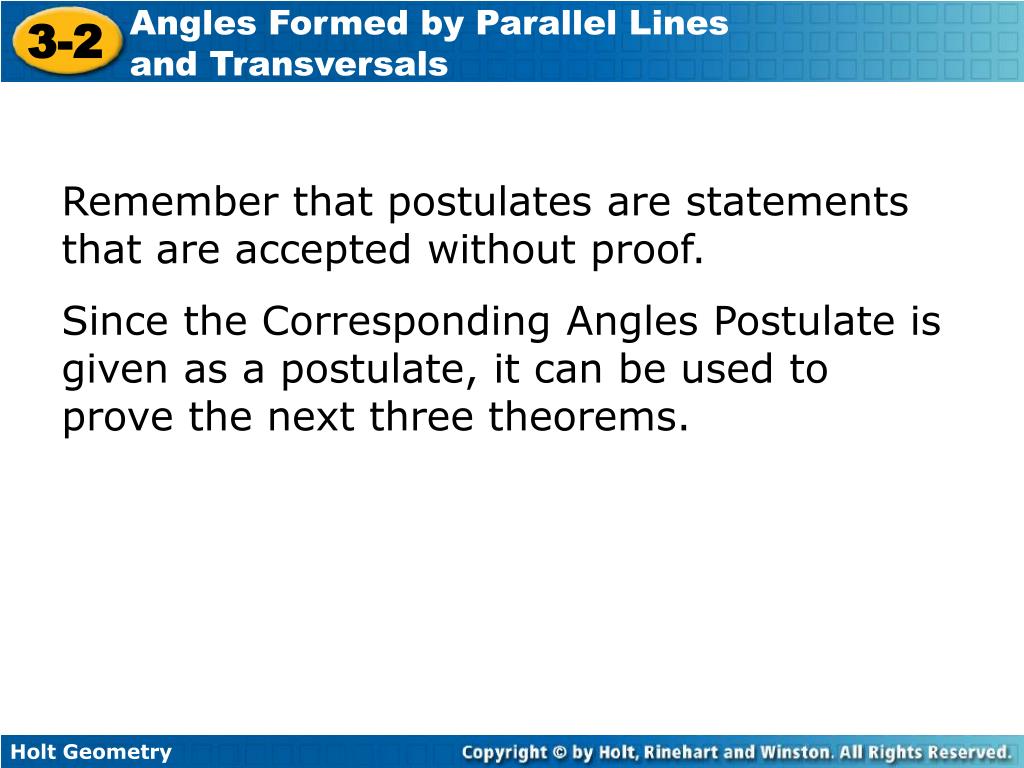 3-2 Angles Formed by Parallel Lines and Transversals

Remember that postulates are statements that are accepted without proof.

Since the Corresponding Angles Postulate is given as a postulate, it can be used to prove the next three theorems.

Holt Geometry

Copyright © by Holt, Rinehart and Winston. All Rights Reserved.